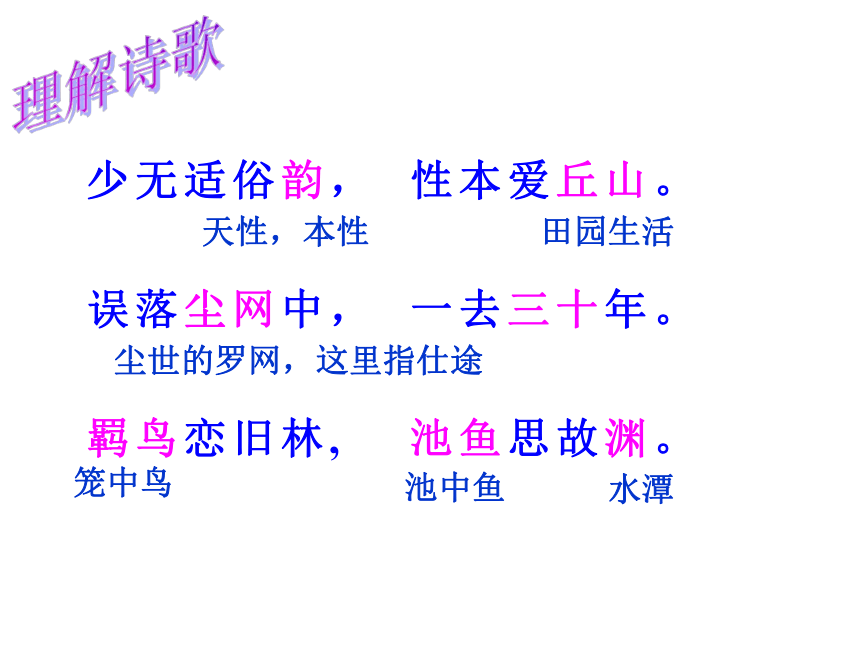 理解诗歌

少无适俗韵，　性本爱丘山。
天性，本性　田园生活

误落尘网中，　一去三十年。
尘世的罗网，这里指仕途

羁鸟恋旧林，　池鱼思故渊。
笼中鸟　池中鱼　水潭